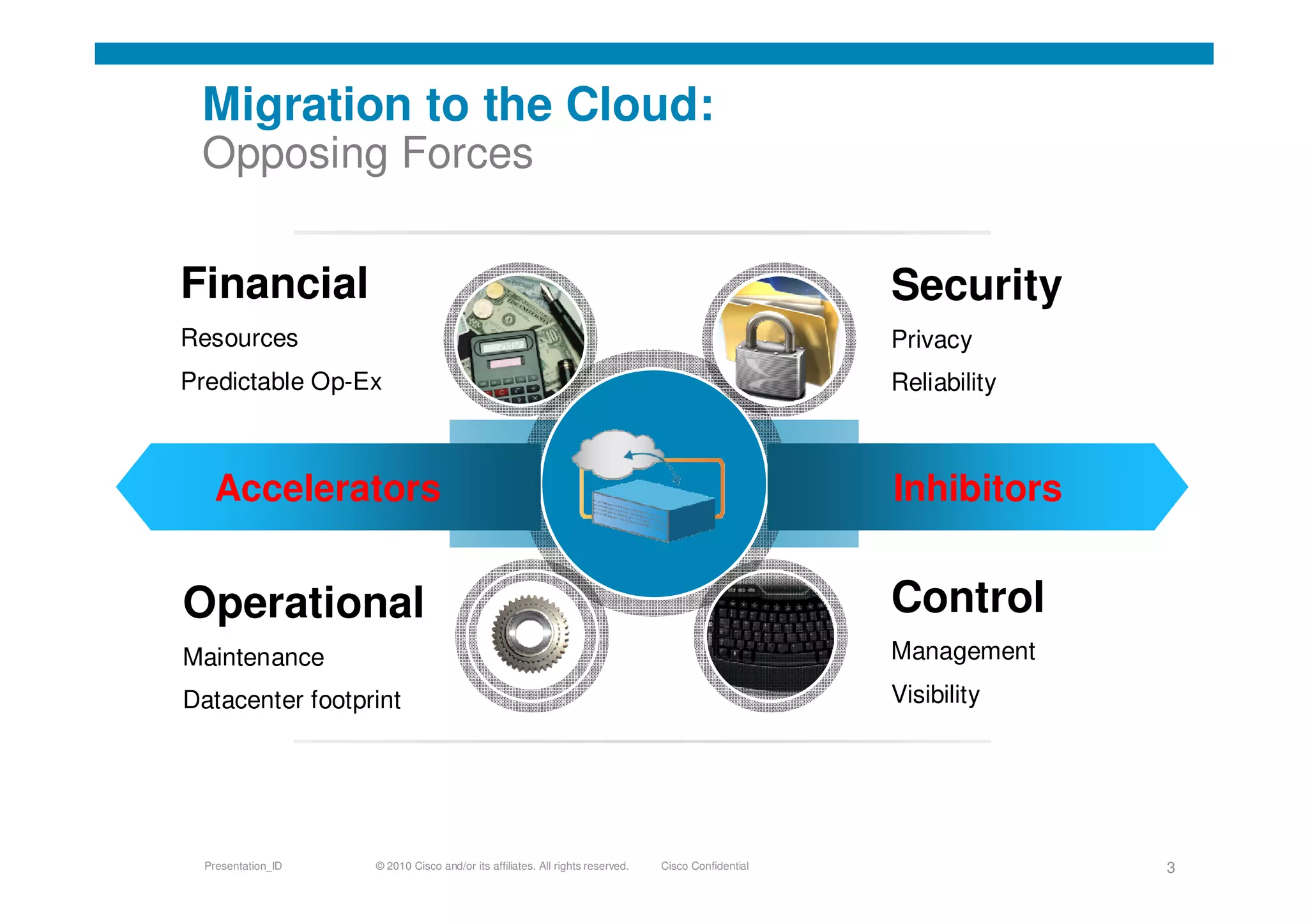 Migration to the Cloud:
Opposing Forces

Financial

Resources

Predictable Op-Ex

Security

Privacy

Reliability

Accelerators

Inhibitors

Operational

Maintenance

Datacenter footprint

Control

Management

Visibility

Presentation_ID © 2010 Cisco and/or its affiliates. All rights reserved. Cisco Confidential 3